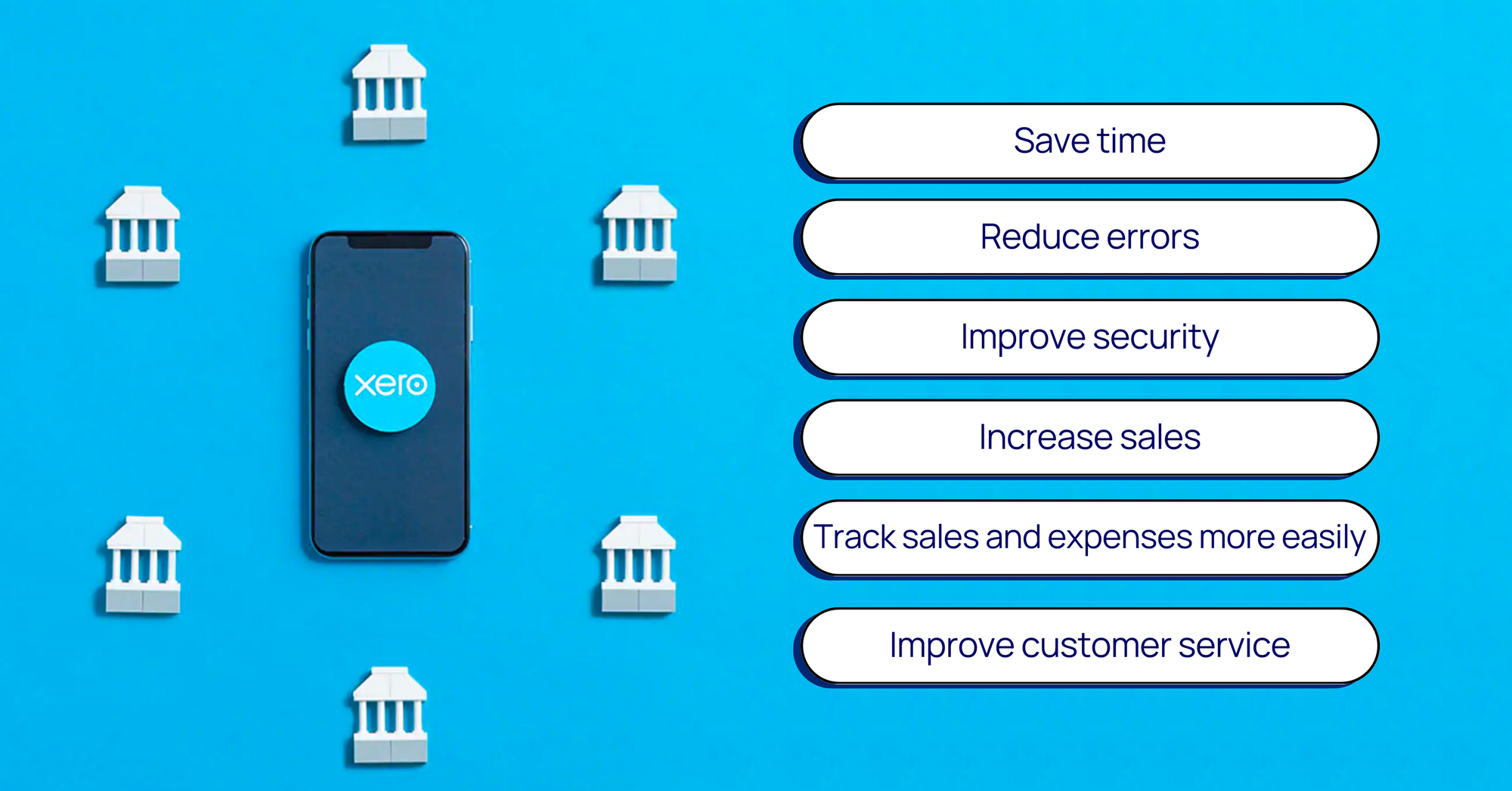 xero

Save time

Reduce errors

Improve security

Increase sales

Track sales and expenses more easily

Improve customer service